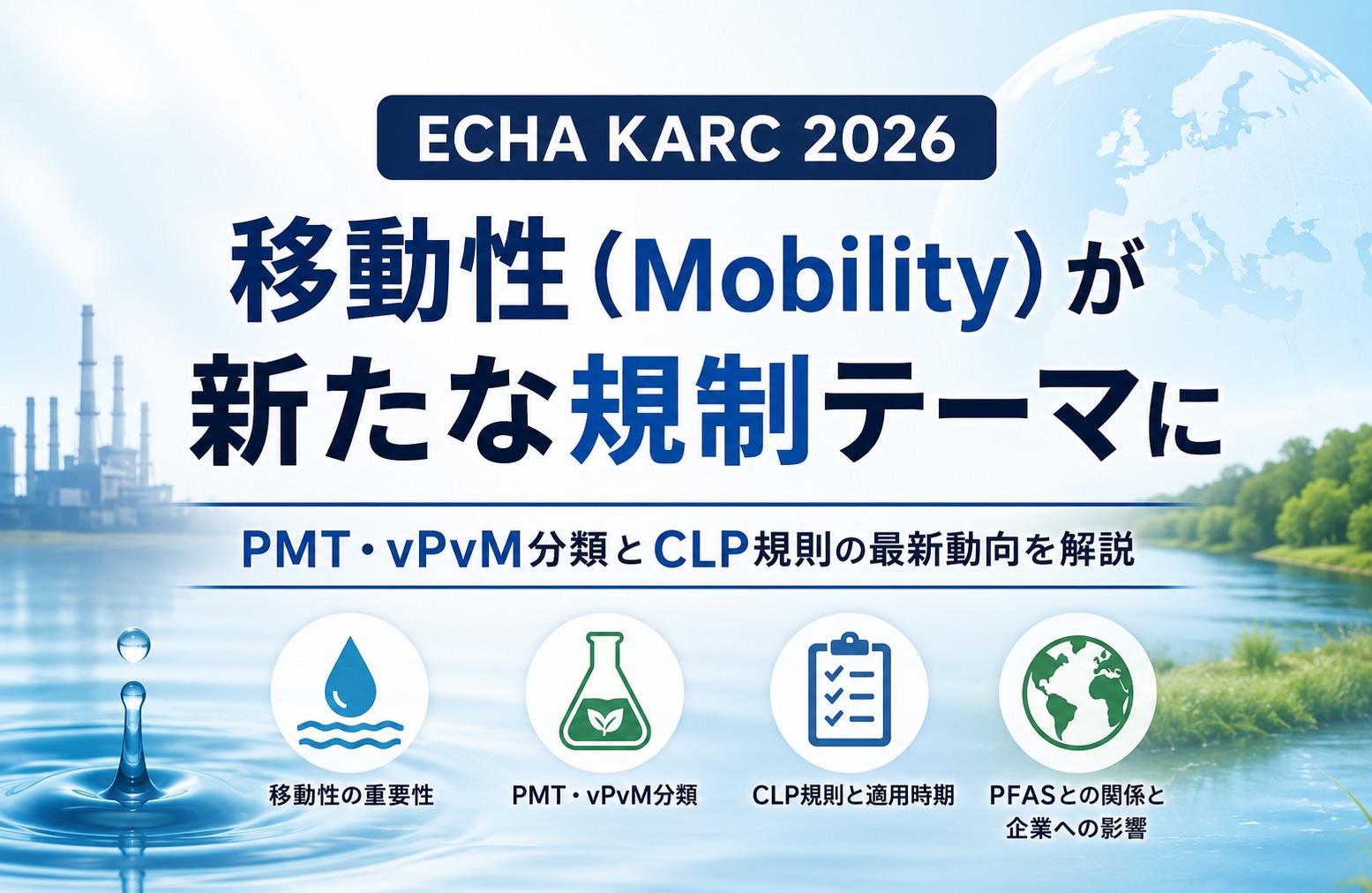 ECHA KARC 2026

移動性（Mobility）が新たな規制テーマに

PMT・vPvM分類とCLP規則の最新動向を解説

移動性の重要性

PMT・vPvM分類

CLP規則と適用時期

PFASとの関係と企業への影響